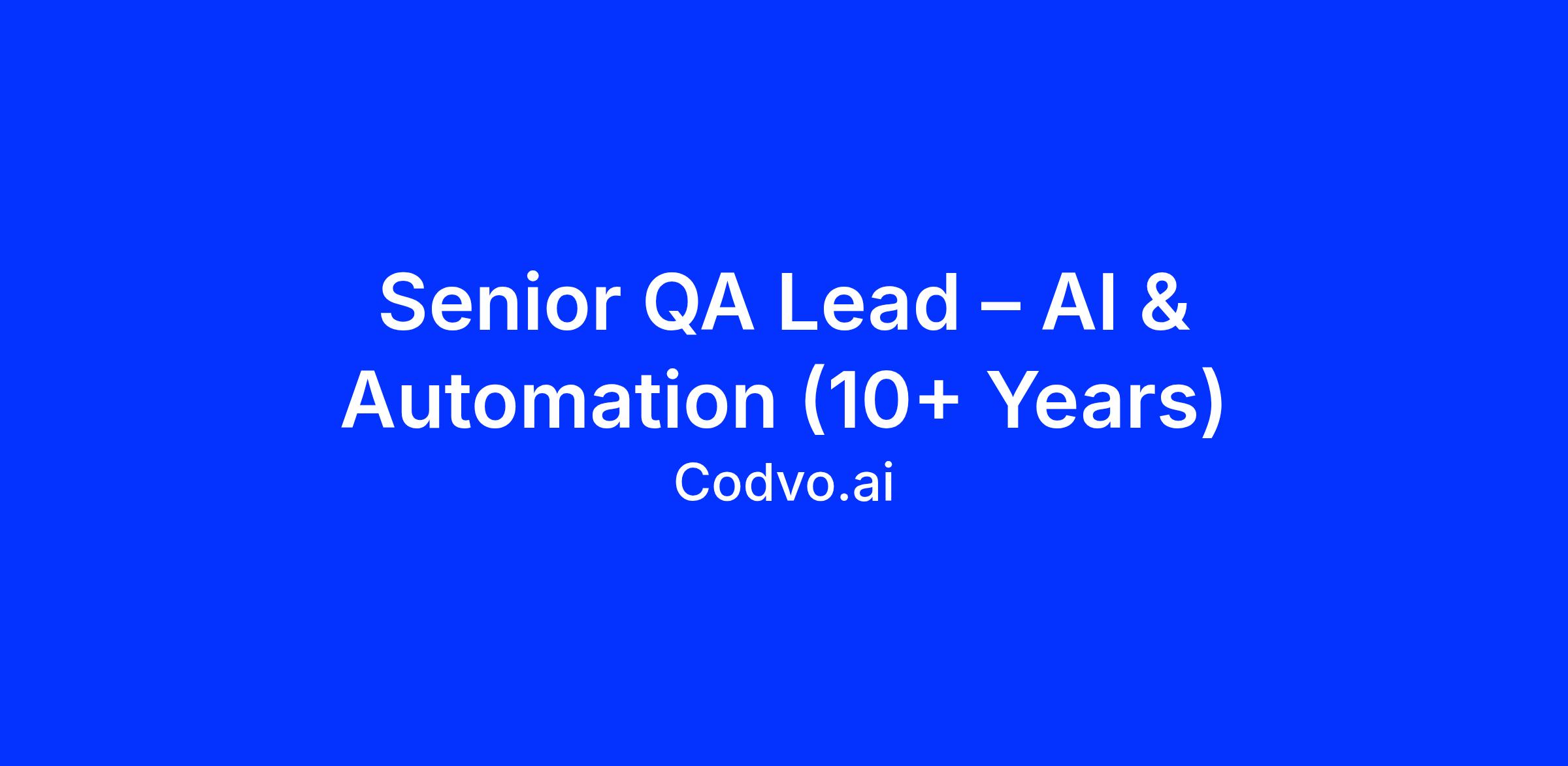 Senior QA Lead – AI & Automation (10+ Years)

Codvo.ai